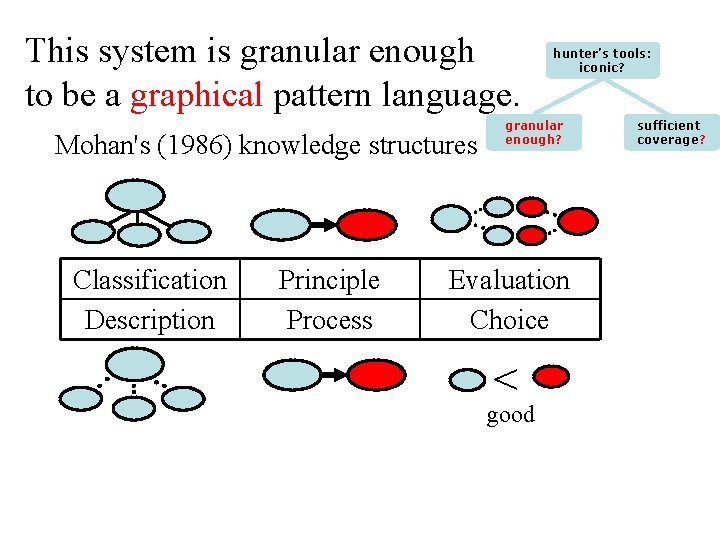 This system is granular enough to be a graphical pattern language.

hunter's tools: iconic?

granular enough?

sufficient coverage?

Mohan's (1986) knowledge structures

| Classification | Principle | Evaluation |
|---|---|---|
| Description | Process | Choice |

<

good